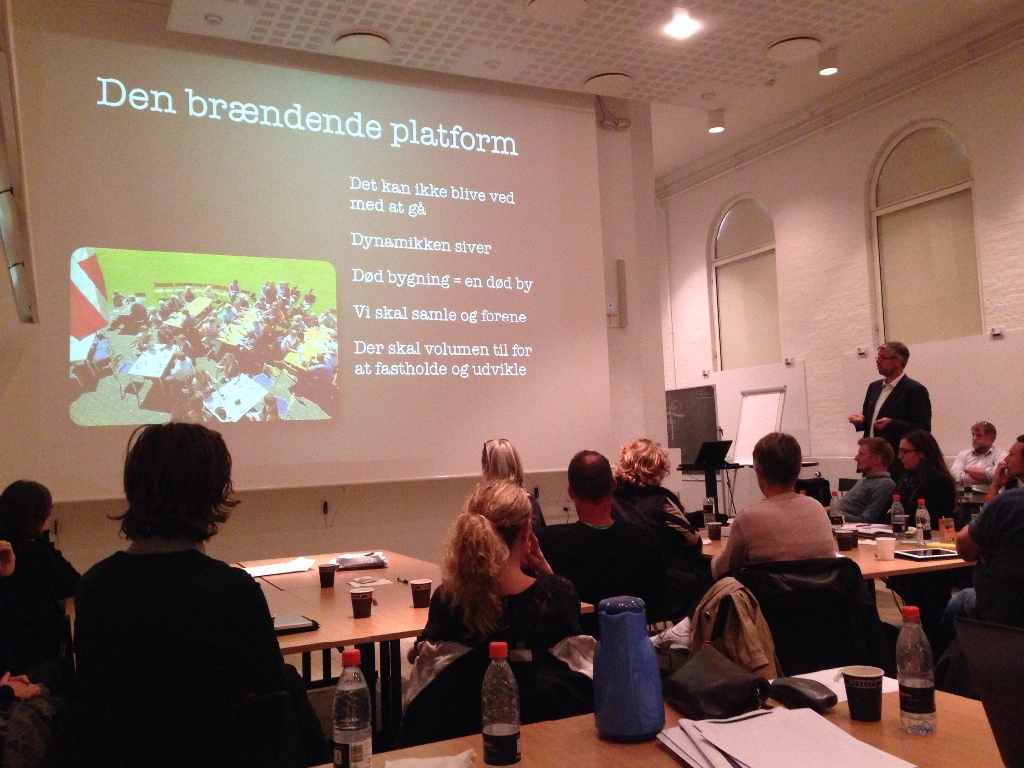 Den brændende platform

Det kan ikke blive ved med at gå

Dynamikken siver

Død bygning = en død by

Vi skal samle og forene

Der skal volumen til for at fastholde og udvikle